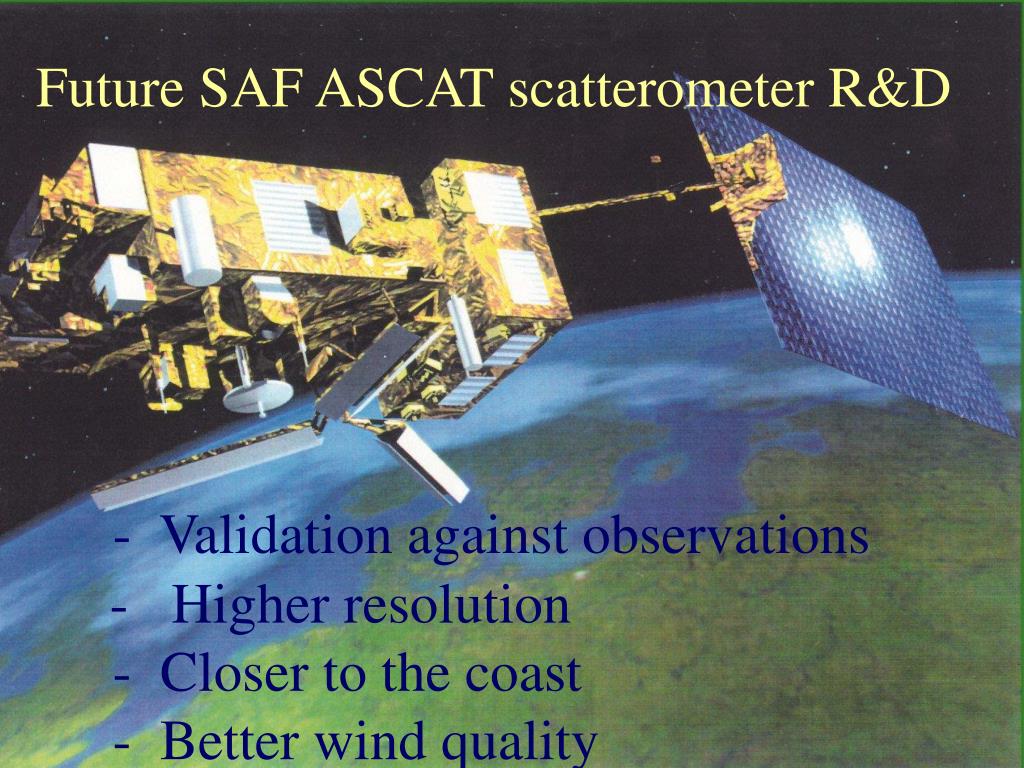 Future SAF ASCAT scatterometer R&D

- Validation against observations
- Higher resolution
- Closer to the coast
- Better wind quality